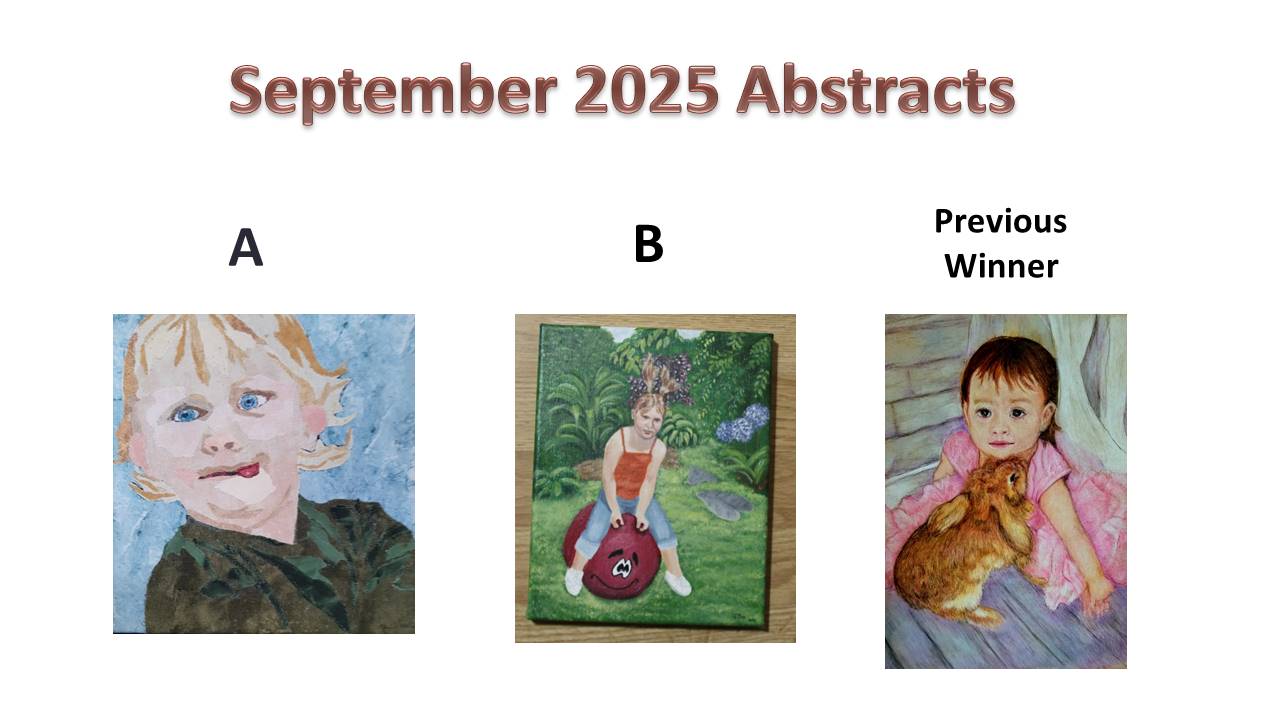 September 2025 Abstracts

A

B

Previous Winner